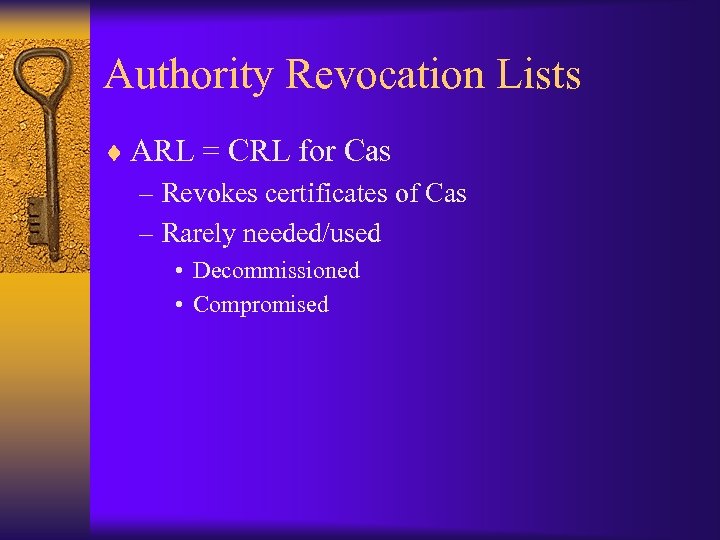 Authority Revocation Lists

♦ ARL = CRL for Cas
– Revokes certificates of Cas
– Rarely needed/used
• Decommissioned
• Compromised